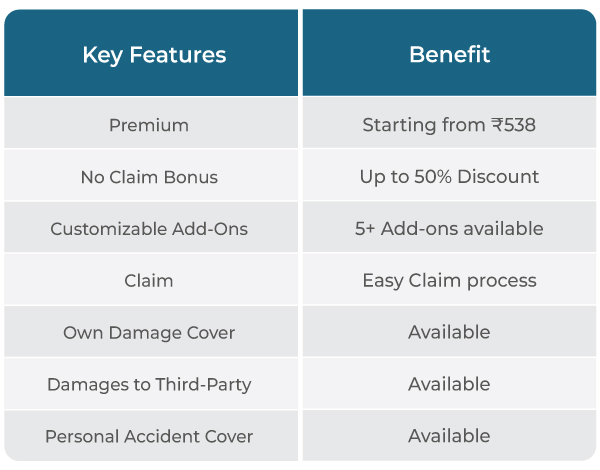 | Key Features | Benefit |
|---|---|
| Premium | Starting from ₹538 |
| No Claim Bonus | Up to 50% Discount |
| Customizable Add-Ons | 5+ Add-ons available |
| Claim | Easy Claim process |
| Own Damage Cover | Available |
| Damages to Third-Party | Available |
| Personal Accident Cover | Available |